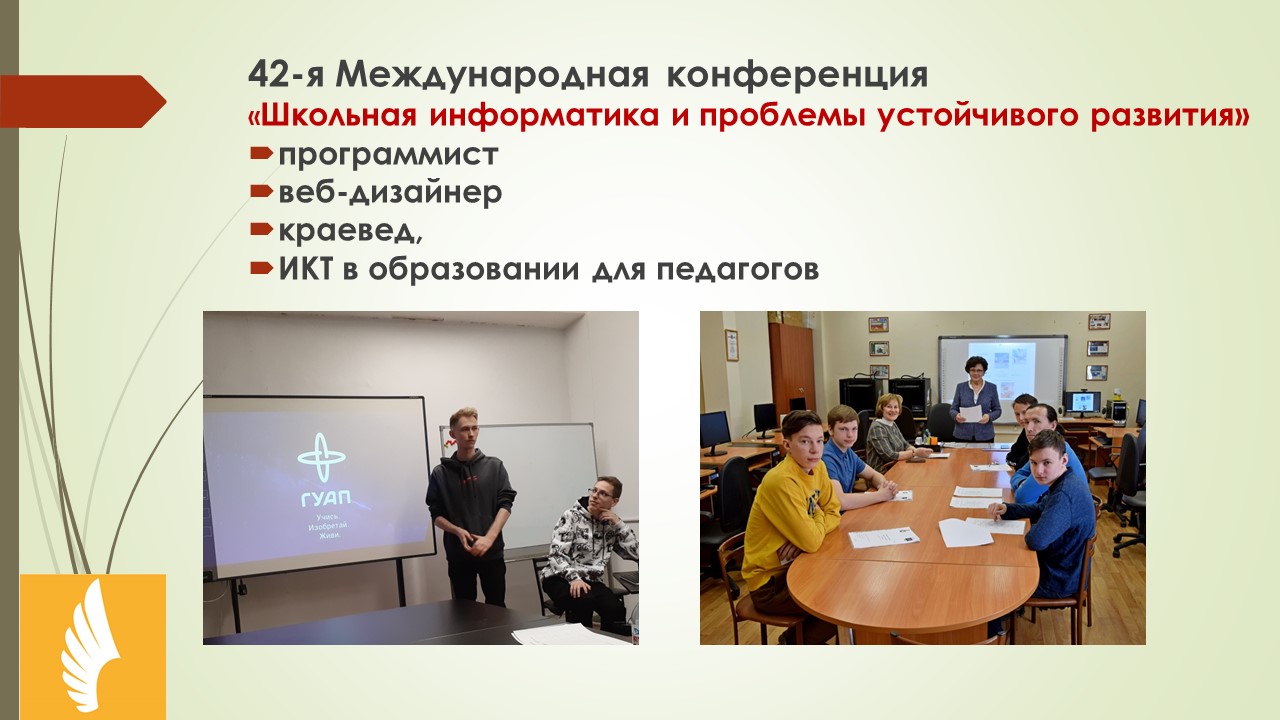 42-я Международная конференция
«Школьная информатика и проблемы устойчивого развития»
программист
веб-дизайнер
краевед,
ИКТ в образовании для педагогов

ГУАП
Учись.
Изобретай.
Живи.